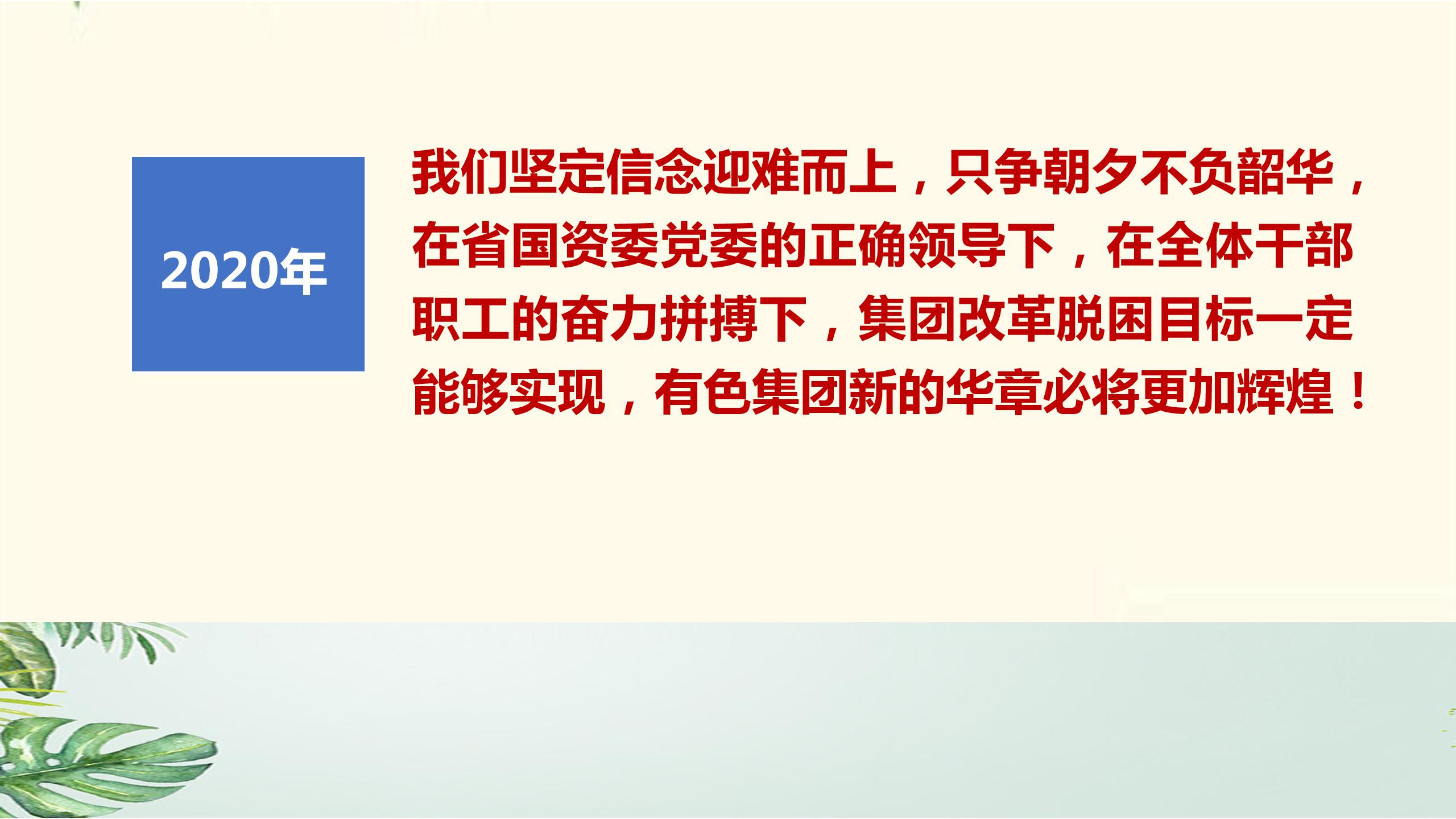 2020年

我们坚定信念迎难而上，只争朝夕不负韶华，在省国资委党委的正确领导下，在全体干部职工的奋力拼搏下，集团改革脱困目标一定能够实现，有色集团新的华章必将更加辉煌！